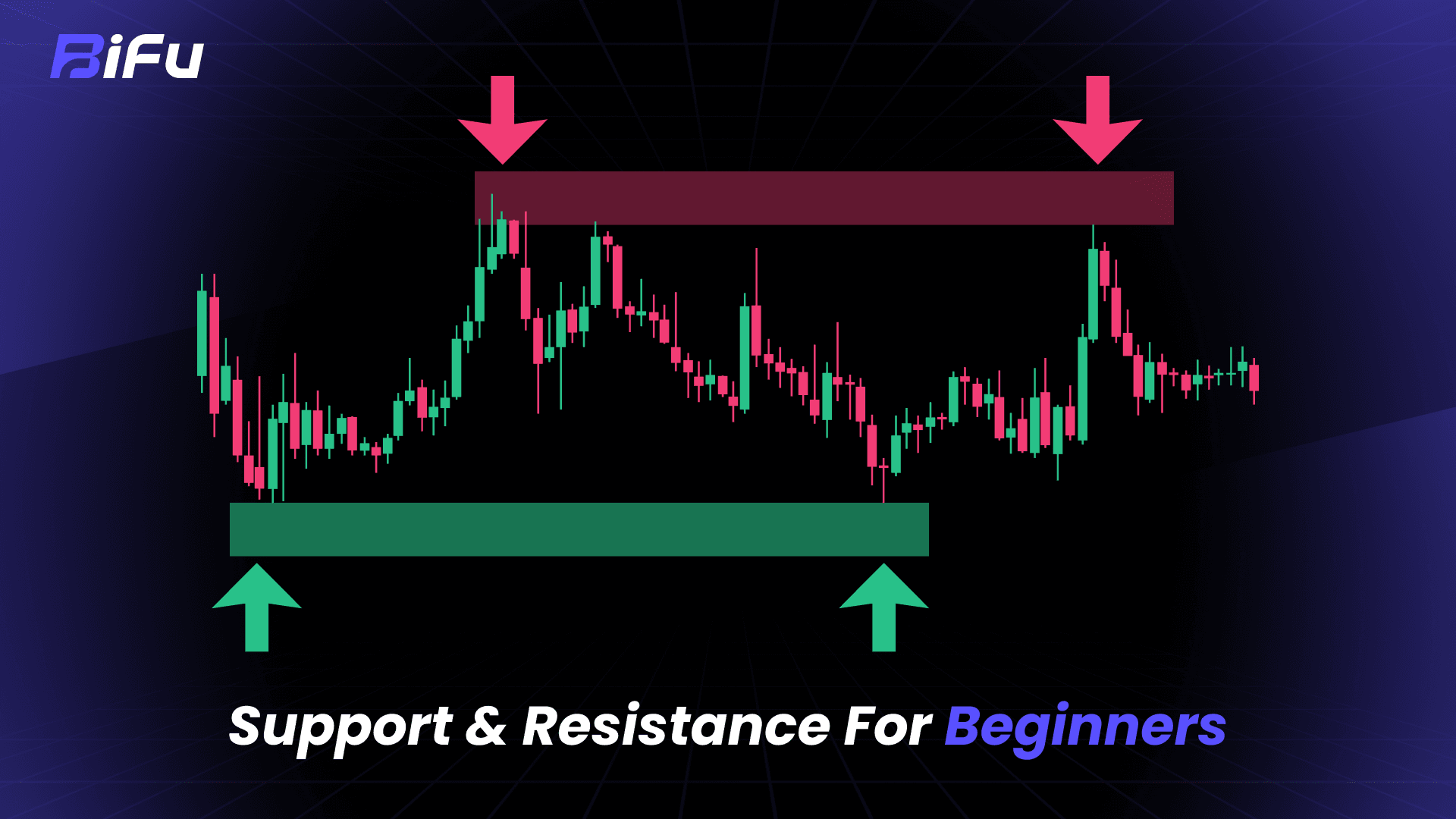 BiFu

Support & Resistance For Beginners